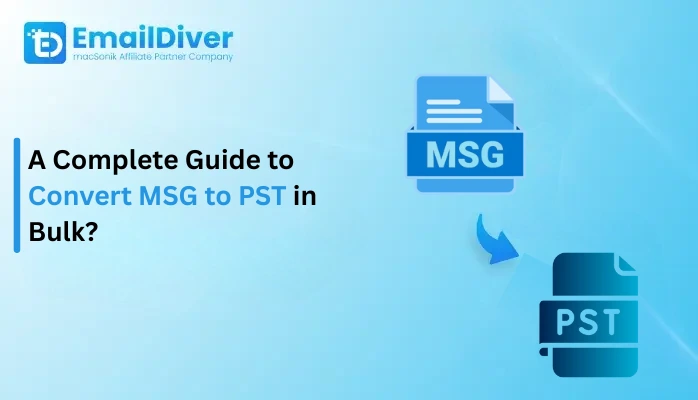 EmailDiver
macSonik Affiliate Partner Company

A Complete Guide to Convert MSG to PST in Bulk?

MSG

PST